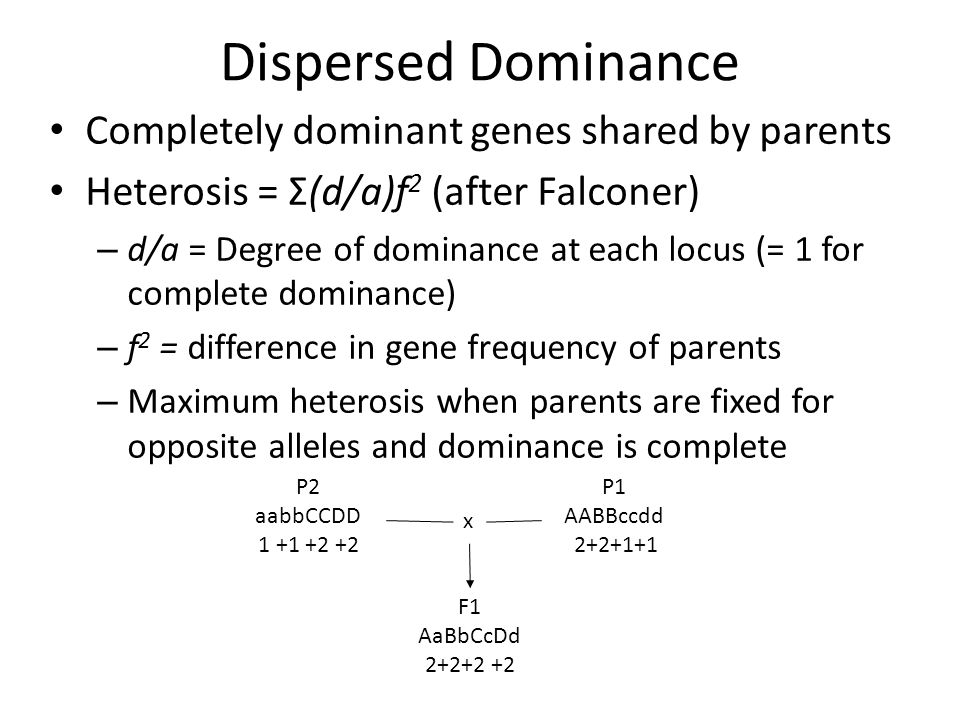 Dispersed Dominance

• Completely dominant genes shared by parents

• Heterosis = $\Sigma(d/a)f^2$ (after Falconer)

– $d/a$ = Degree of dominance at each locus (= 1 for complete dominance)

– $f^2$ = difference in gene frequency of parents

– Maximum heterosis when parents are fixed for opposite alleles and dominance is complete

P2
aabbCCDD
1 +1 +2 +2

x

P1
AABBccdd
2+2+1+1

F1
AaBbCcDd
2+2+2 +2